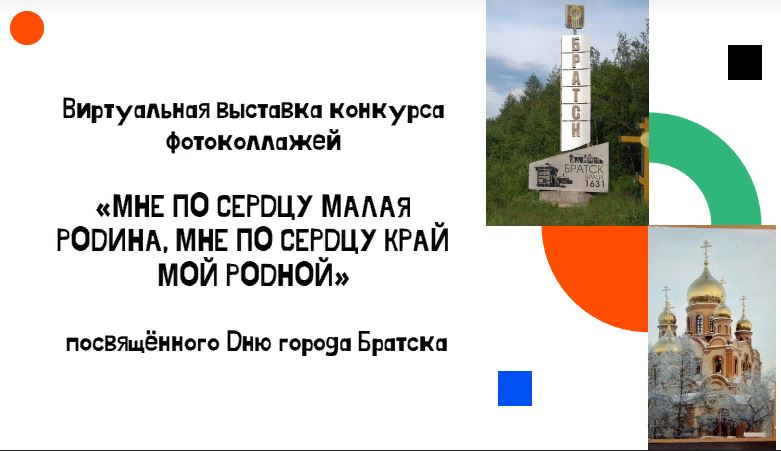 Виртуальная выставка конкурса фотоколлажей

«МНЕ ПО СЕРДЦУ МАЛАЯ РОДИНА, МНЕ ПО СЕРДЦУ КРАЙ МОЙ РОДНОЙ»

посвящённого Дню города Братска

БРАТСК

БРАТСК
1631